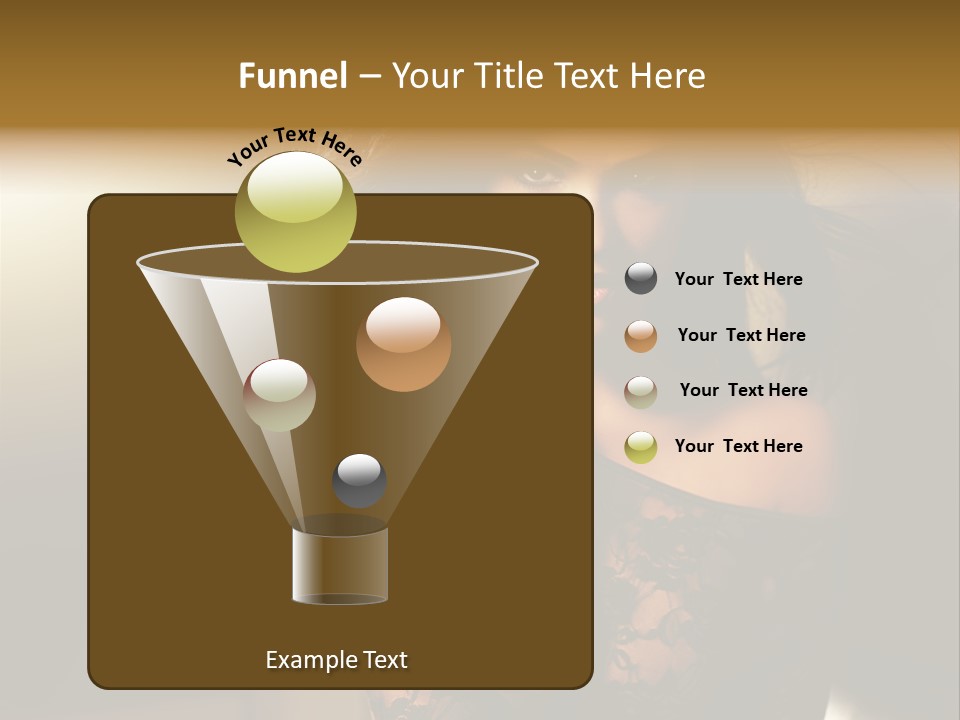 Funnel – Your Title Text Here

Your Text Here

Your Text Here

Your Text Here

Your Text Here

Your Text Here

Example Text